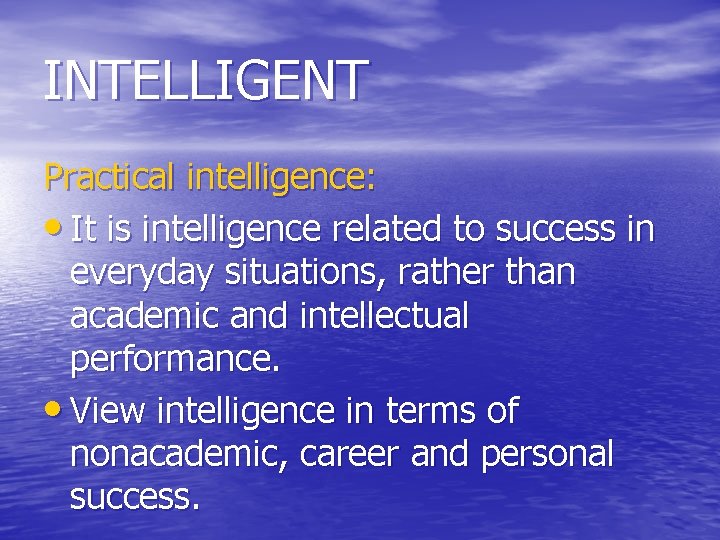 INTELLIGENT

Practical intelligence:

• It is intelligence related to success in everyday situations, rather than academic and intellectual performance.

• View intelligence in terms of nonacademic, career and personal success.